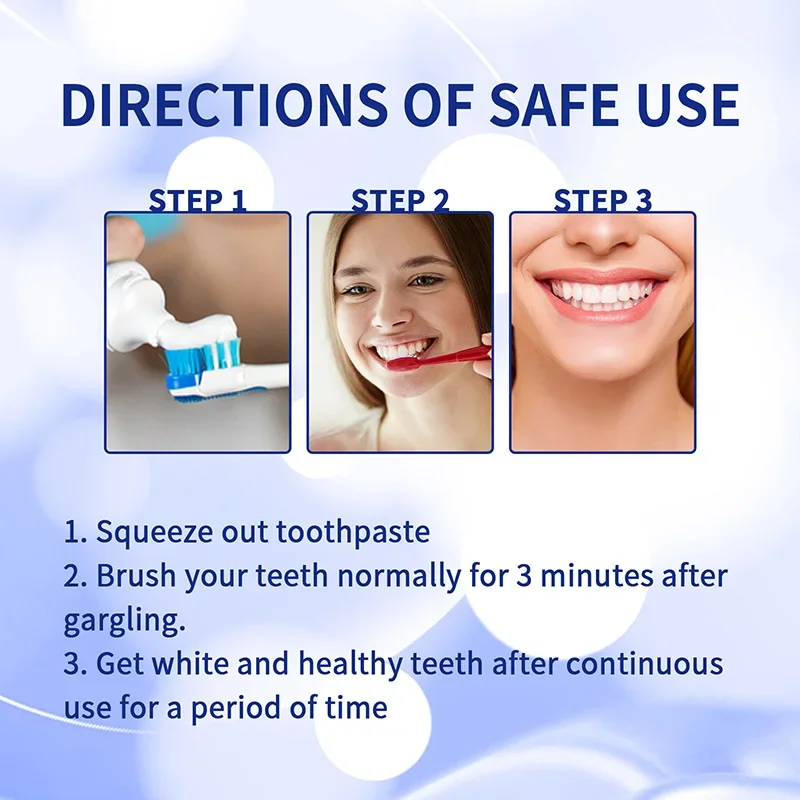 DIRECTIONS OF SAFE USE

STEP 1

STEP 2

STEP 3

1. Squeeze out toothpaste
2. Brush your teeth normally for 3 minutes after gargling.
3. Get white and healthy teeth after continuous use for a period of time